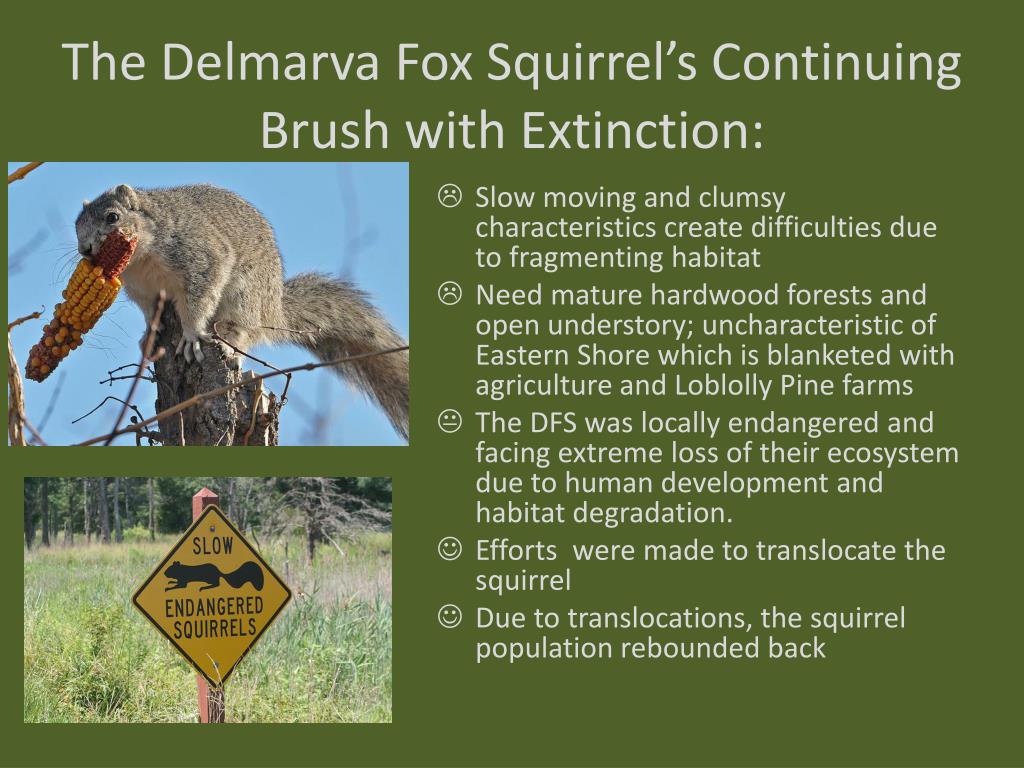 The Delmarva Fox Squirrel's Continuing Brush with Extinction:

☹ Slow moving and clumsy characteristics create difficulties due to fragmenting habitat
☹ Need mature hardwood forests and open understory; uncharacteristic of Eastern Shore which is blanketed with agriculture and Loblolly Pine farms
😐 The DFS was locally endangered and facing extreme loss of their ecosystem due to human development and habitat degradation.
☺ Efforts  were made to translocate the squirrel
☺ Due to translocations, the squirrel population rebounded back

SLOW
ENDANGERED SQUIRRELS